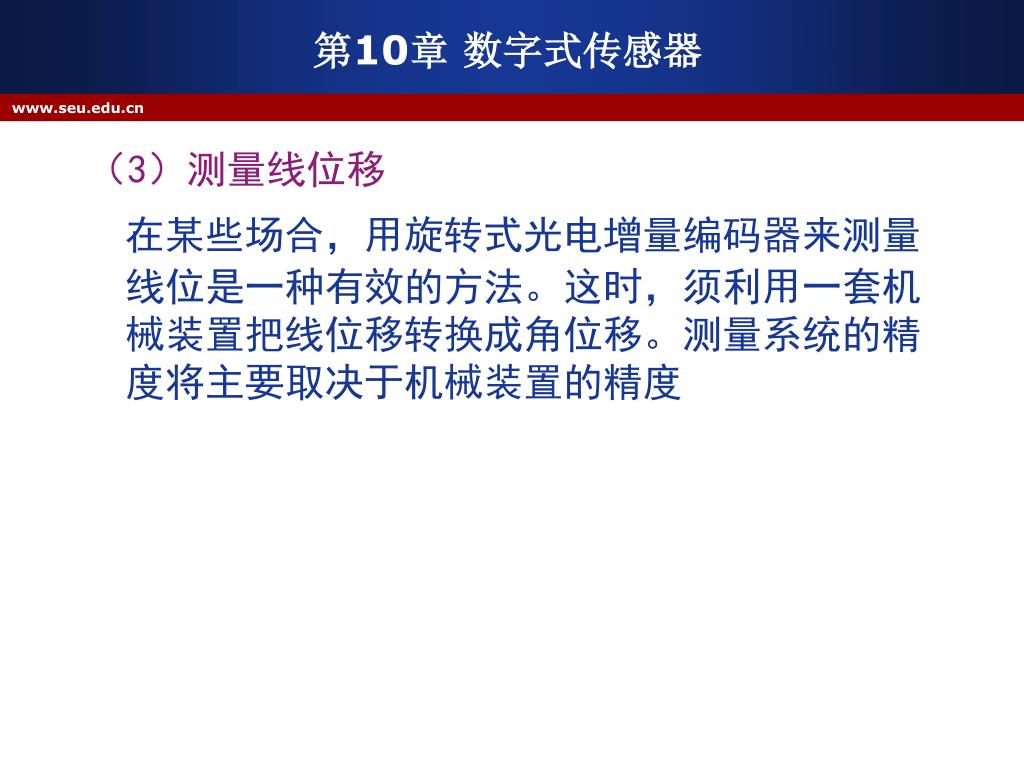 第10章 数字式传感器

www.seu.edu.cn

（3）测量线位移

在某些场合，用旋转式光电增量编码器来测量线位是一种有效的方法。这时，须利用一套机械装置把线位移转换成角位移。测量系统的精度将主要取决于机械装置的精度